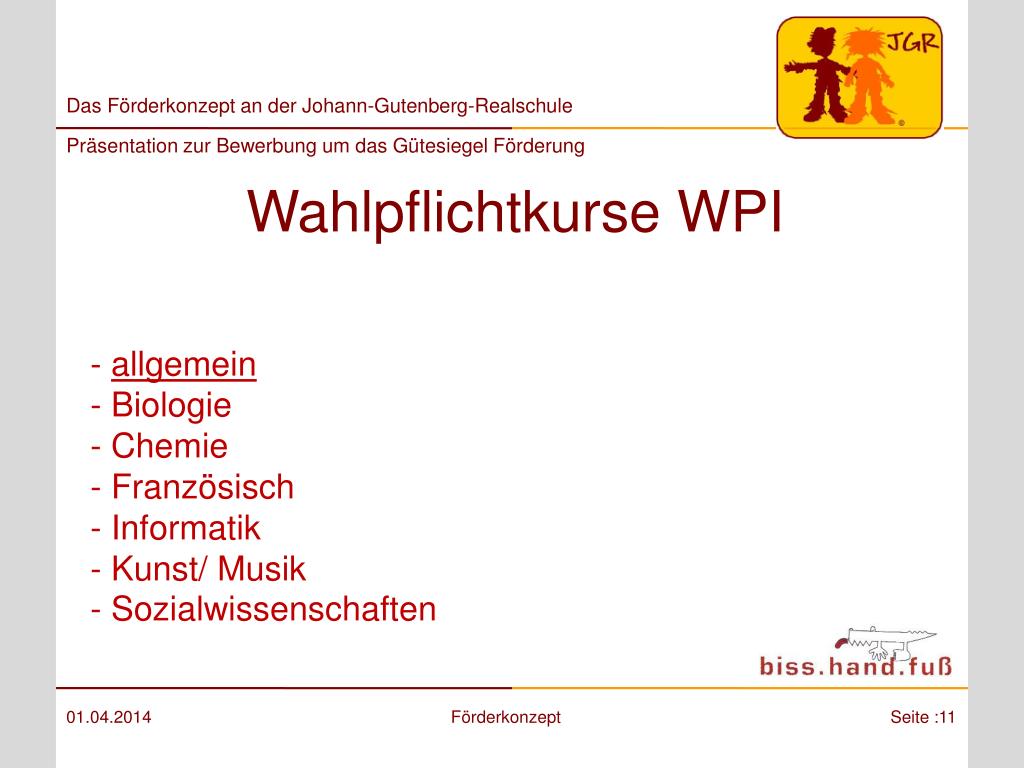 JGR

Das Förderkonzept an der Johann-Gutenberg-Realschule

Präsentation zur Bewerbung um das Gütesiegel Förderung

Wahlpflichtkurse WPI

- allgemein
- Biologie
- Chemie
- Französisch
- Informatik
- Kunst/ Musik
- Sozialwissenschaften

biss.hand.fuß

01.04.2014

Förderkonzept

Seite :11